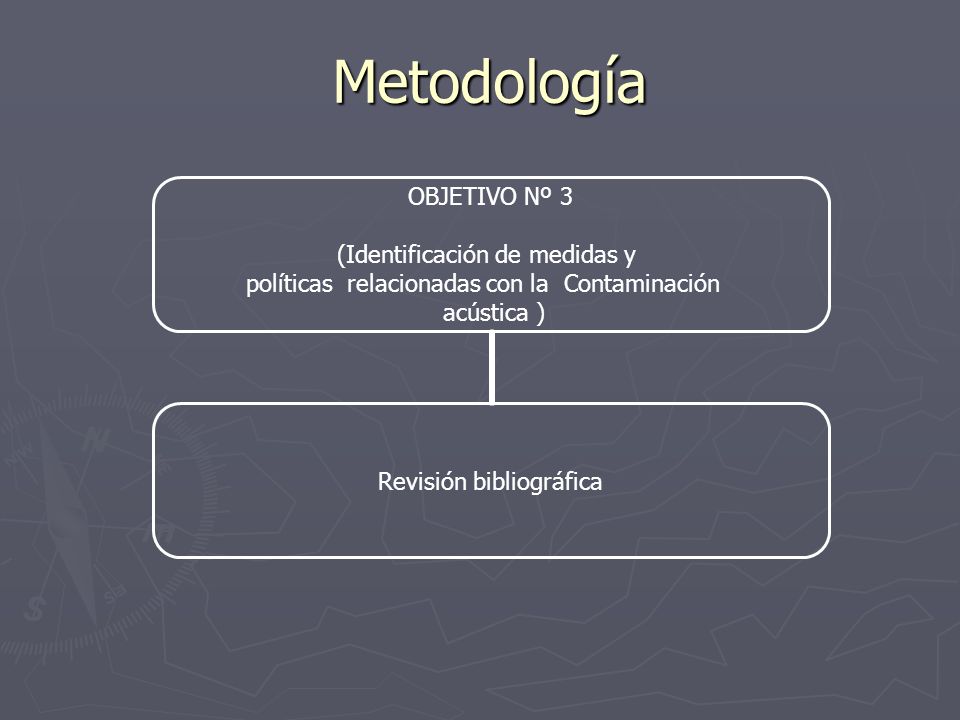 Metodología

OBJETIVO Nº 3

(Identificación de medidas y políticas relacionadas con la Contaminación acústica )

Revisión bibliográfica